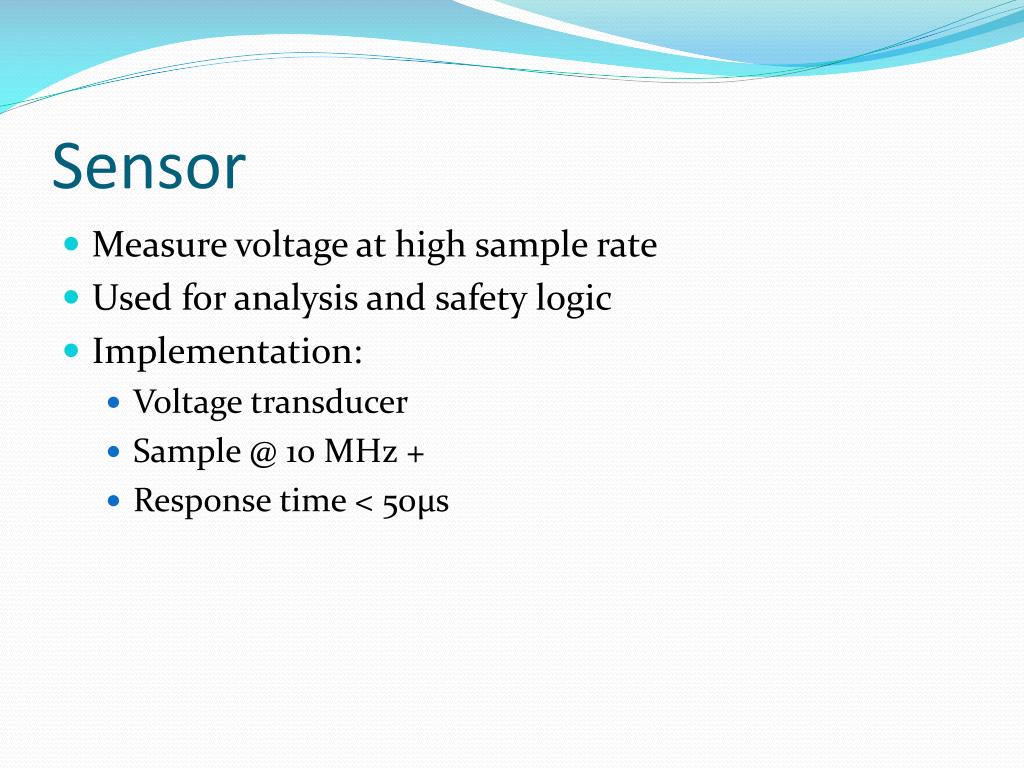 Sensor

- Measure voltage at high sample rate
- Used for analysis and safety logic
- Implementation:
  - Voltage transducer
  - Sample @ 10 MHz +
  - Response time < 50μs